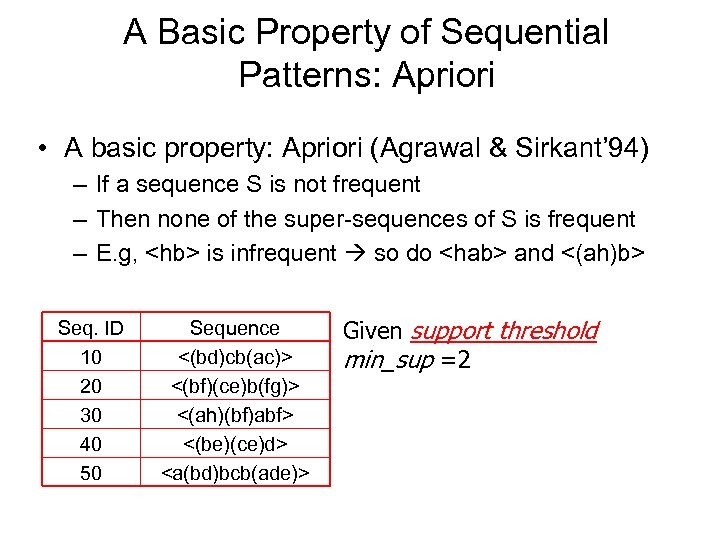 A Basic Property of Sequential Patterns: Apriori

• A basic property: Apriori (Agrawal & Sirkant'94)
– If a sequence S is not frequent
– Then none of the super-sequences of S is frequent
– E.g, <hb> is infrequent → so do <hab> and <(ah)b>

| Seq. ID | Sequence |
|---|---|
| 10 | <(bd)cb(ac)> |
| 20 | <(bf)(ce)b(fg)> |
| 30 | <(ah)(bf)abf> |
| 40 | <(be)(ce)d> |
| 50 | <a(bd)bcb(ade)> |

Given support threshold min_sup =2